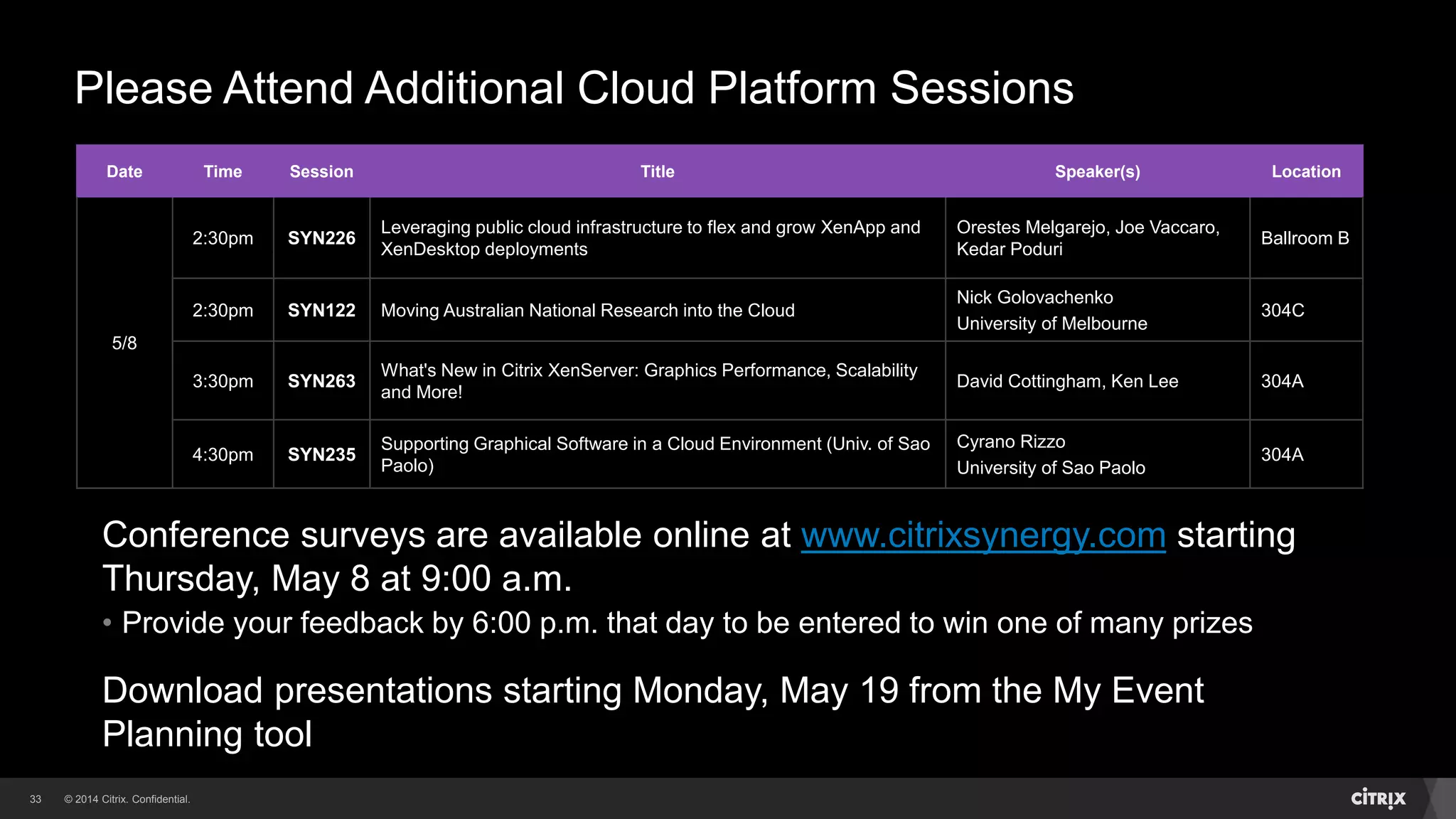 Please Attend Additional Cloud Platform Sessions

| Date | Time | Session | Title | Speaker(s) | Location |
|---|---|---|---|---|---|
| 5/8 | 2:30pm | SYN226 | Leveraging public cloud infrastructure to flex and grow XenApp and XenDesktop deployments | Orestes Melgarejo, Joe Vaccaro, Kedar Poduri | Ballroom B |
| | 2:30pm | SYN122 | Moving Australian National Research into the Cloud | Nick Golovachenko University of Melbourne | 304C |
| | 3:30pm | SYN263 | What's New in Citrix XenServer: Graphics Performance, Scalability and More! | David Cottingham, Ken Lee | 304A |
| | 4:30pm | SYN235 | Supporting Graphical Software in a Cloud Environment (Univ. of Sao Paolo) | Cyrano Rizzo University of Sao Paolo | 304A |

Conference surveys are available online at www.citrixsynergy.com starting Thursday, May 8 at 9:00 a.m.

• Provide your feedback by 6:00 p.m. that day to be entered to win one of many prizes

Download presentations starting Monday, May 19 from the My Event Planning tool

33 © 2014 Citrix. Confidential.

CiTRIX